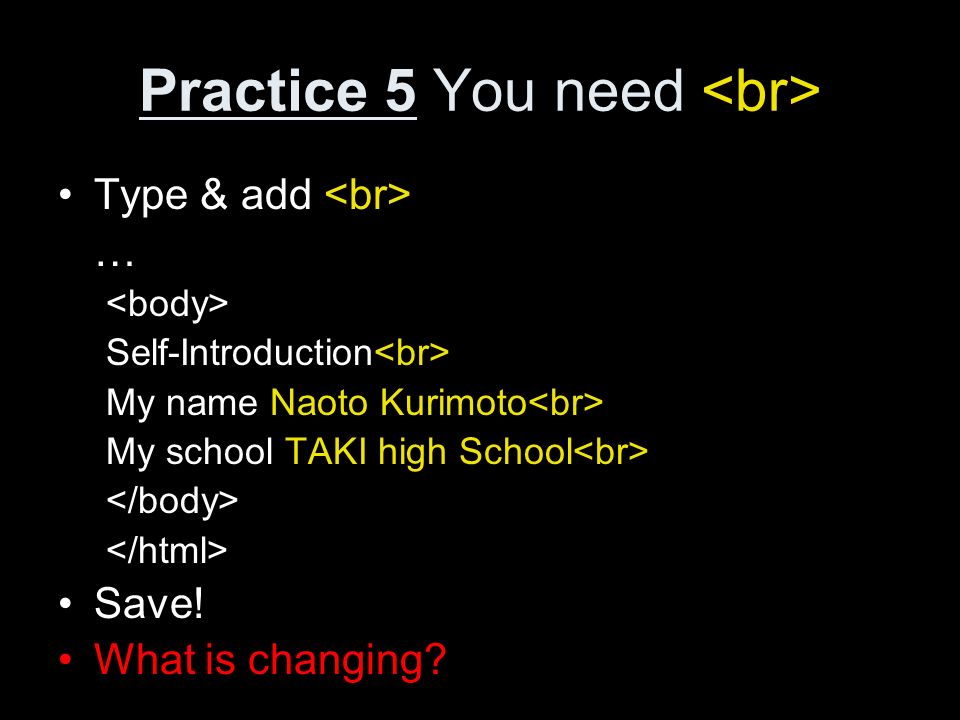 Practice 5 You need <br>

• Type & add <br>

…

<body>
Self-Introduction<br>
My name Naoto Kurimoto<br>
My school TAKI high School<br>
</body>
</html>

• Save!

• What is changing?